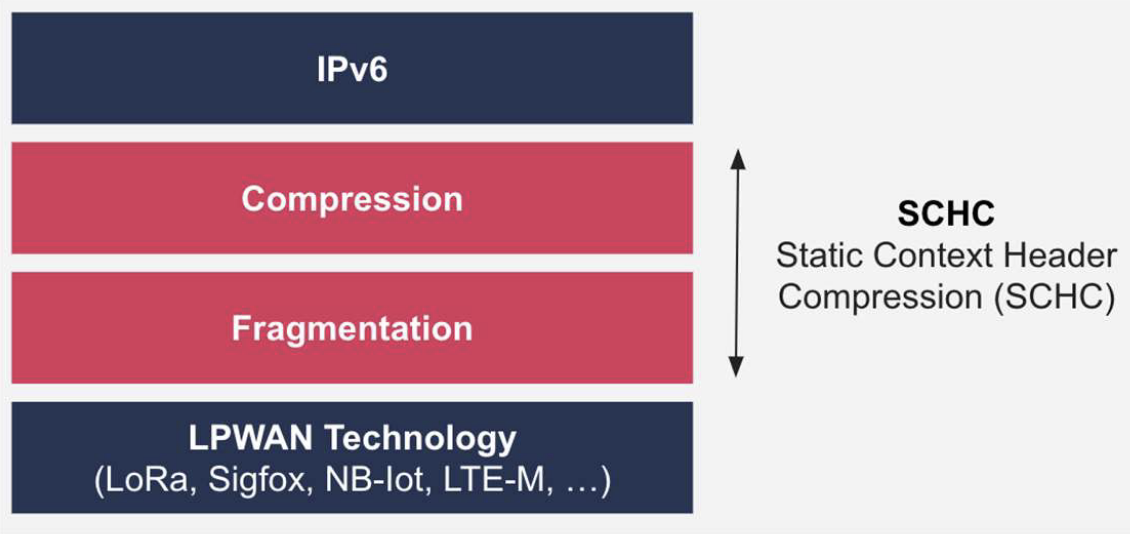 IPv6

Compression

Fragmentation

LPWAN Technology
(LoRa, Sigfox, NB-Iot, LTE-M, …)

SCHC
Static Context Header Compression (SCHC)